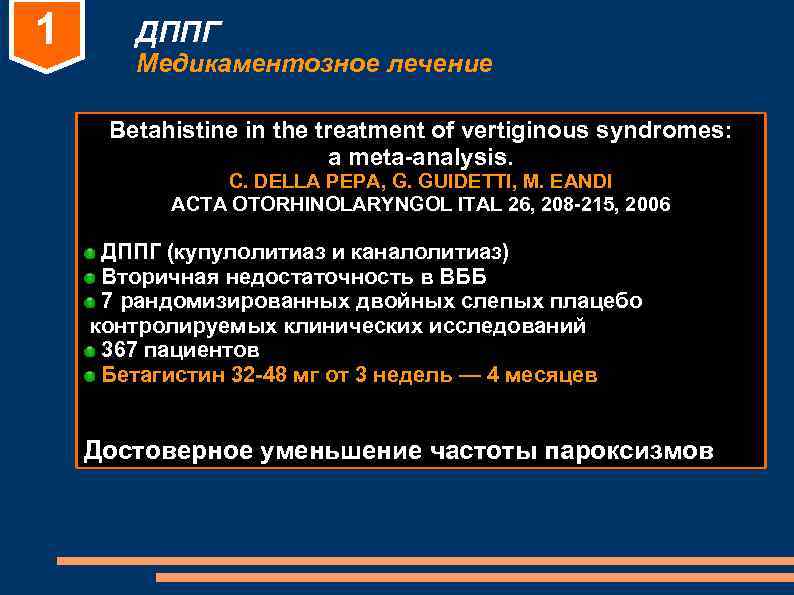 1

ДППГ
Медикаментозное лечение

Betahistine in the treatment of vertiginous syndromes: a meta-analysis.
C. DELLA PEPA, G. GUIDETTI, M. EANDI
ACTA OTORHINOLARYNGOL ITAL 26, 208-215, 2006

ДППГ (купулолитиаз и каналолитиаз)
Вторичная недостаточность в ВББ
7 рандомизированных двойных слепых плацебо контролируемых клинических исследований
367 пациентов
Бетагистин 32-48 мг от 3 недель — 4 месяцев

Достоверное уменьшение частоты пароксизмов